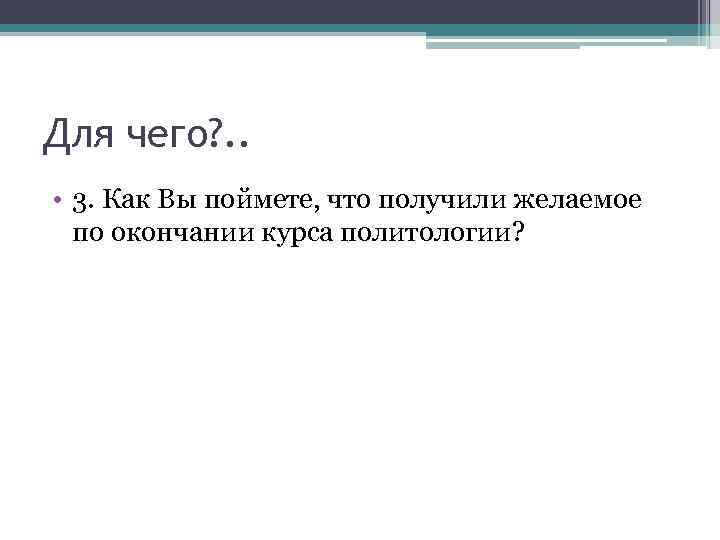 Для чего?..

• 3. Как Вы поймете, что получили желаемое по окончании курса политологии?